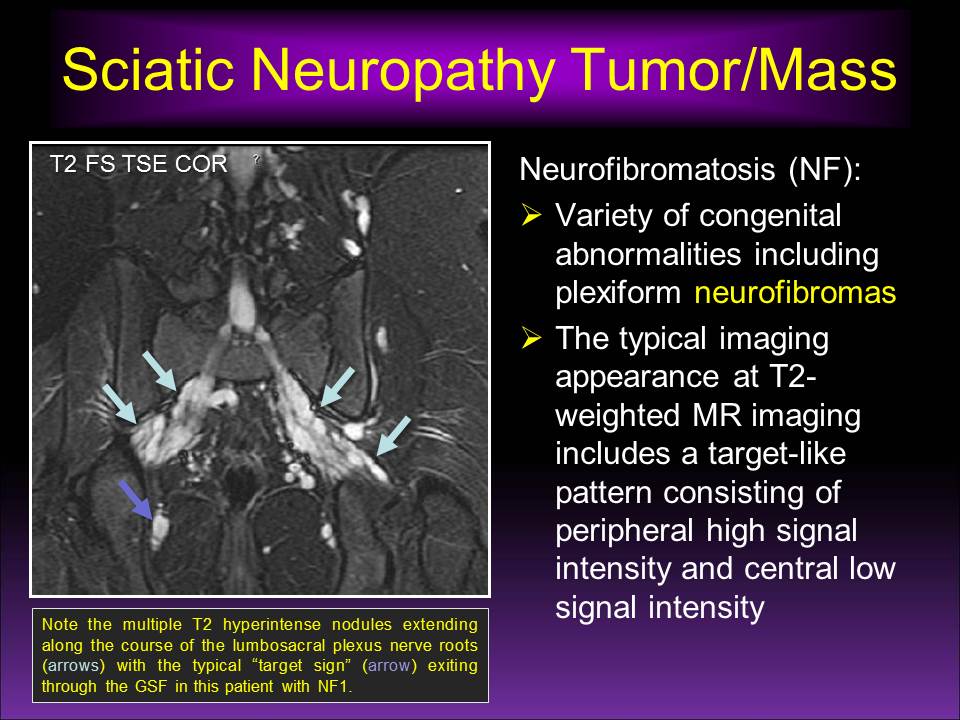 Sciatic Neuropathy Tumor/Mass

T2 FS TSE COR

Note the multiple T2 hyperintense nodules extending along the course of the lumbosacral plexus nerve roots (arrows) with the typical "target sign" (arrow) exiting through the GSF in this patient with NF1.

Neurofibromatosis (NF):

➢ Variety of congenital abnormalities including plexiform neurofibromas

➢ The typical imaging appearance at T2-weighted MR imaging includes a target-like pattern consisting of peripheral high signal intensity and central low signal intensity